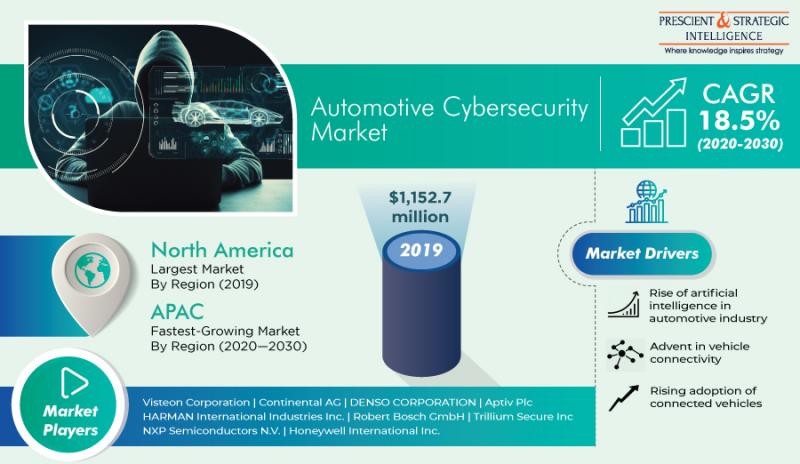 PRESCIENT & STRATEGIC INTELLIGENCE
Where knowledge inspires strategy

Automotive Cybersecurity Market

CAGR 18.5% (2020-2030)

$1,152.7 million

2019

North America
Largest Market By Region (2019)

APAC
Fastest-Growing Market By Region (2020—2030)

Market Drivers

Rise of artificial intelligence in automotive industry

Advent in vehicle connectivity

Rising adoption of connected vehicles

Market Players

Visteon Corporation | Continental AG | DENSO CORPORATION | Aptiv Plc
HARMAN International Industries Inc. | Robert Bosch GmbH | Trillium Secure Inc
NXP Semiconductors N.V. | Honeywell International Inc.